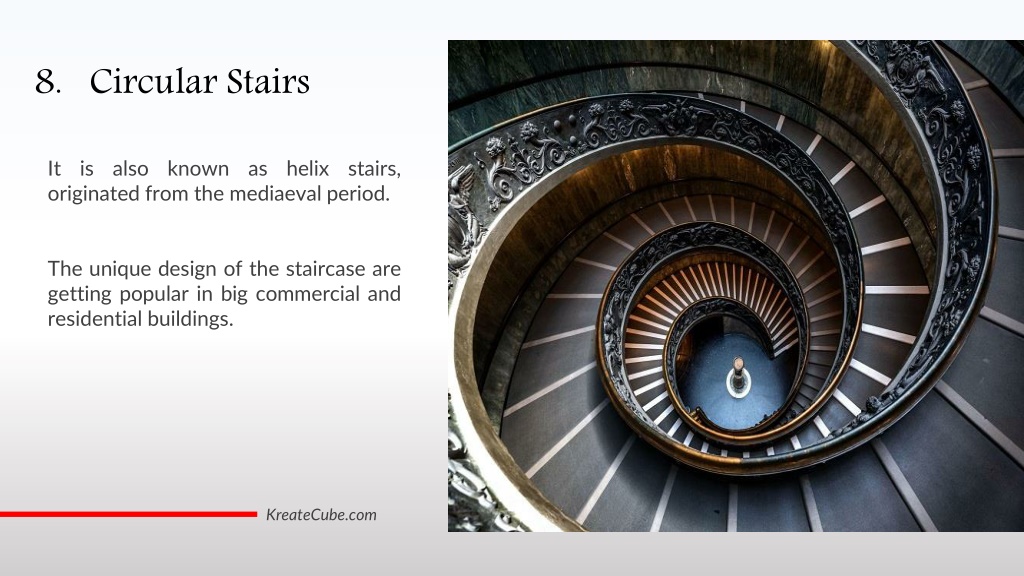 8. Circular Stairs

It is also known as helix stairs, originated from the mediaeval period.

The unique design of the staircase are getting popular in big commercial and residential buildings.

KreateCube.com